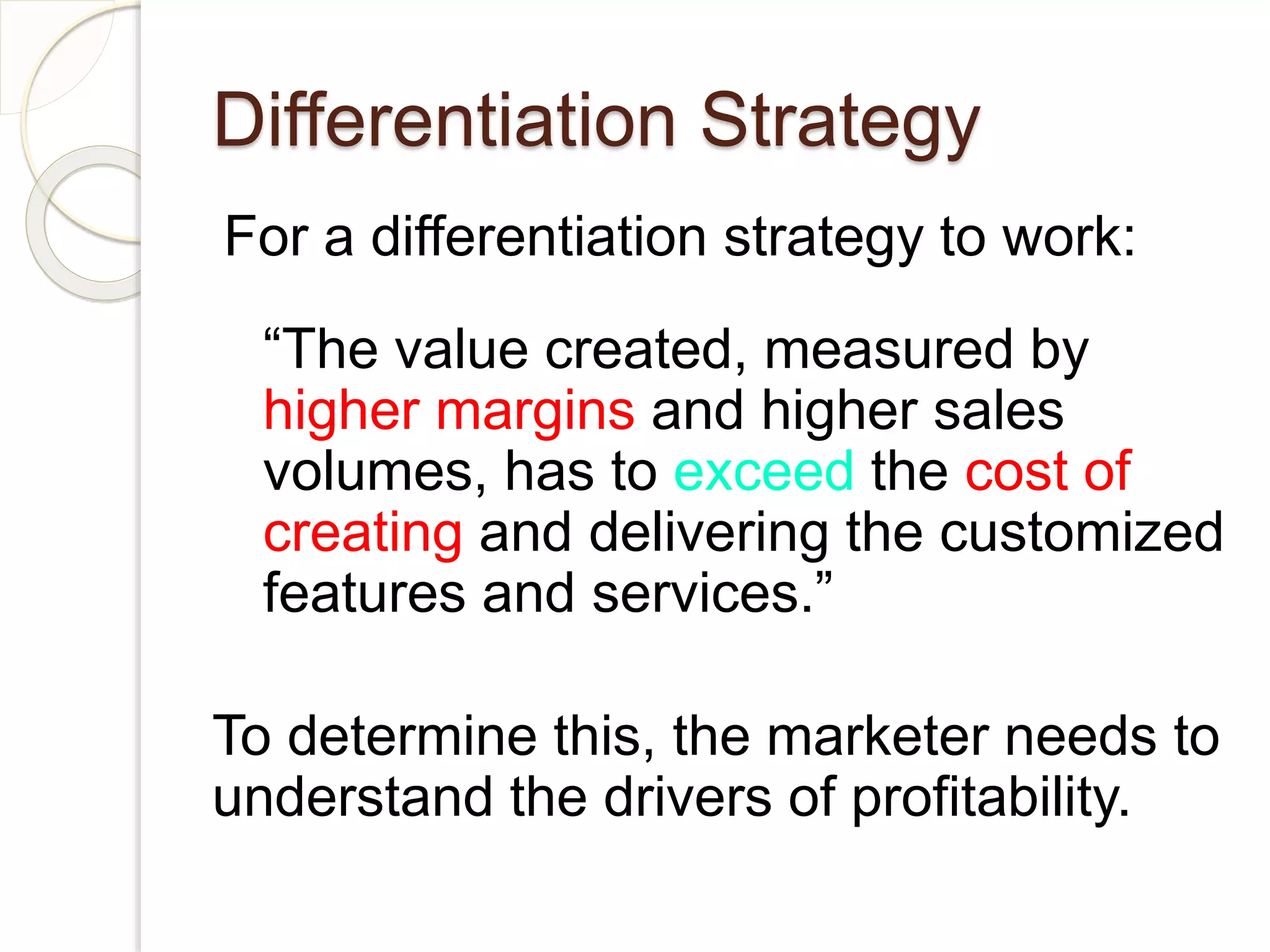 Differentiation Strategy

For a differentiation strategy to work:

“The value created, measured by higher margins and higher sales volumes, has to exceed the cost of creating and delivering the customized features and services.”

To determine this, the marketer needs to understand the drivers of profitability.